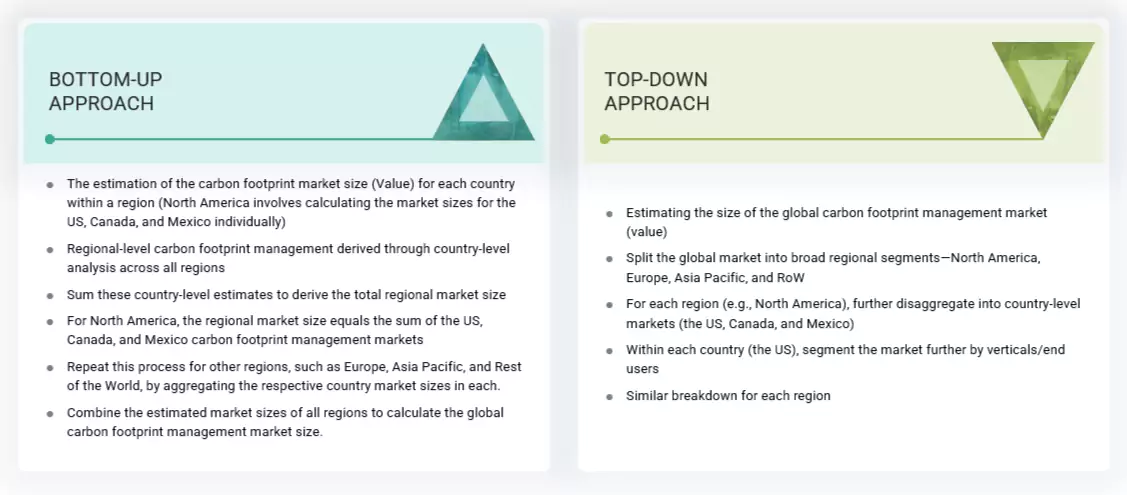 BOTTOM-UP APPROACH

- The estimation of the carbon footprint market size (Value) for each country within a region (North America involves calculating the market sizes for the US, Canada, and Mexico individually)
- Regional-level carbon footprint management derived through country-level analysis across all regions
- Sum these country-level estimates to derive the total regional market size
- For North America, the regional market size equals the sum of the US, Canada, and Mexico carbon footprint management markets
- Repeat this process for other regions, such as Europe, Asia Pacific, and Rest of the World, by aggregating the respective country market sizes in each.
- Combine the estimated market sizes of all regions to calculate the global carbon footprint management market size.

TOP-DOWN APPROACH

- Estimating the size of the global carbon footprint management market (value)
- Split the global market into broad regional segments—North America, Europe, Asia Pacific, and RoW
- For each region (e.g., North America), further disaggregate into country-level markets (the US, Canada, and Mexico)
- Within each country (the US), segment the market further by verticals/end users
- Similar breakdown for each region